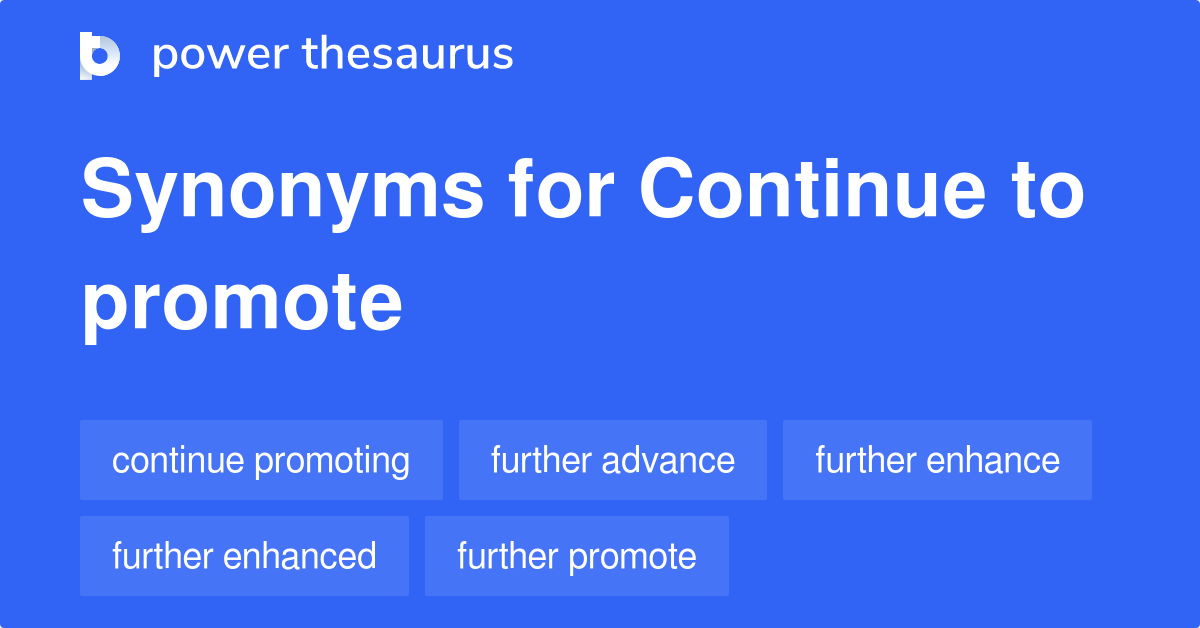 power thesaurus

Synonyms for Continue to promote

continue promoting
further advance
further enhance
further enhanced
further promote